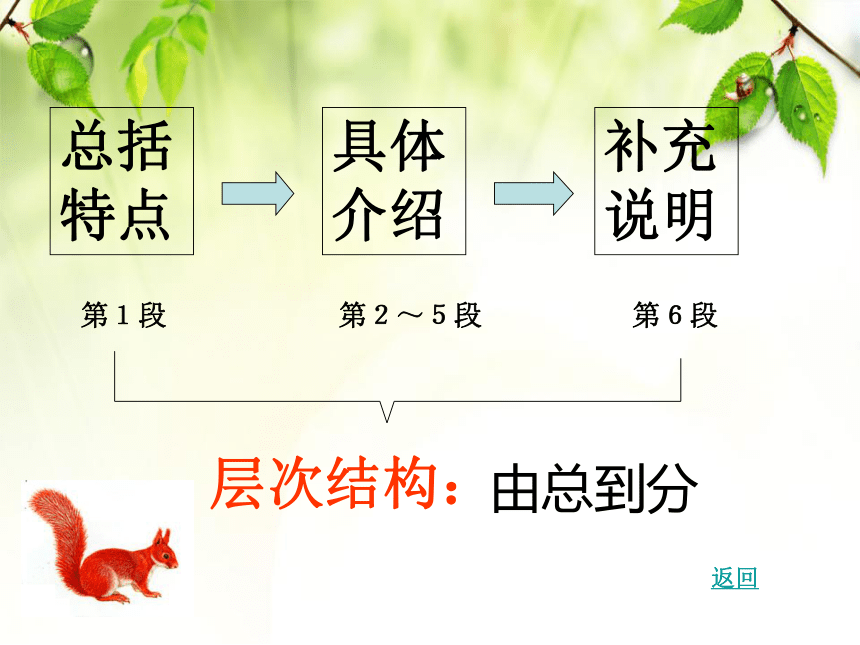 总括特点

具体介绍

补充说明

第1段

第2～5段

第6段

层次结构：由总到分

返回